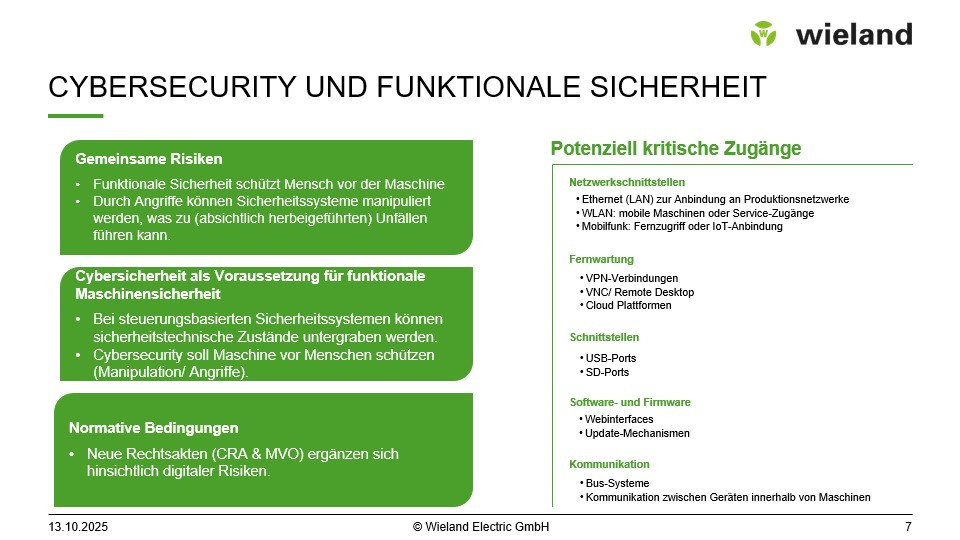 wieland

CYBERSECURITY UND FUNKTIONALE SICHERHEIT

Gemeinsame Risiken
• Funktionale Sicherheit schützt Mensch vor der Maschine
• Durch Angriffe können Sicherheitssysteme manipuliert werden, was zu (absichtlich herbeigeführten) Unfällen führen kann.

Cybersicherheit als Voraussetzung für funktionale Maschinensicherheit
• Bei steuerungsbasierten Sicherheitssystemen können sicherheitstechnische Zustände untergraben werden.
• Cybersecurity soll Maschine vor Menschen schützen (Manipulation/ Angriffe).

Normative Bedingungen
• Neue Rechtsakten (CRA & MVO) ergänzen sich hinsichtlich digitaler Risiken.

Potenziell kritische Zugänge

Netzwerkschnittstellen
• Ethernet (LAN) zur Anbindung an Produktionsnetzwerke
• WLAN: mobile Maschinen oder Service-Zugänge
• Mobilfunk: Fernzugriff oder IoT-Anbindung

Fernwartung
• VPN-Verbindungen
• VNC/ Remote Desktop
• Cloud Plattformen

Schnittstellen
• USB-Ports
• SD-Ports

Software- und Firmware
• Webinterfaces
• Update-Mechanismen

Kommunikation
• Bus-Systeme
• Kommunikation zwischen Geräten innerhalb von Maschinen

13.10.2025 © Wieland Electric GmbH 7